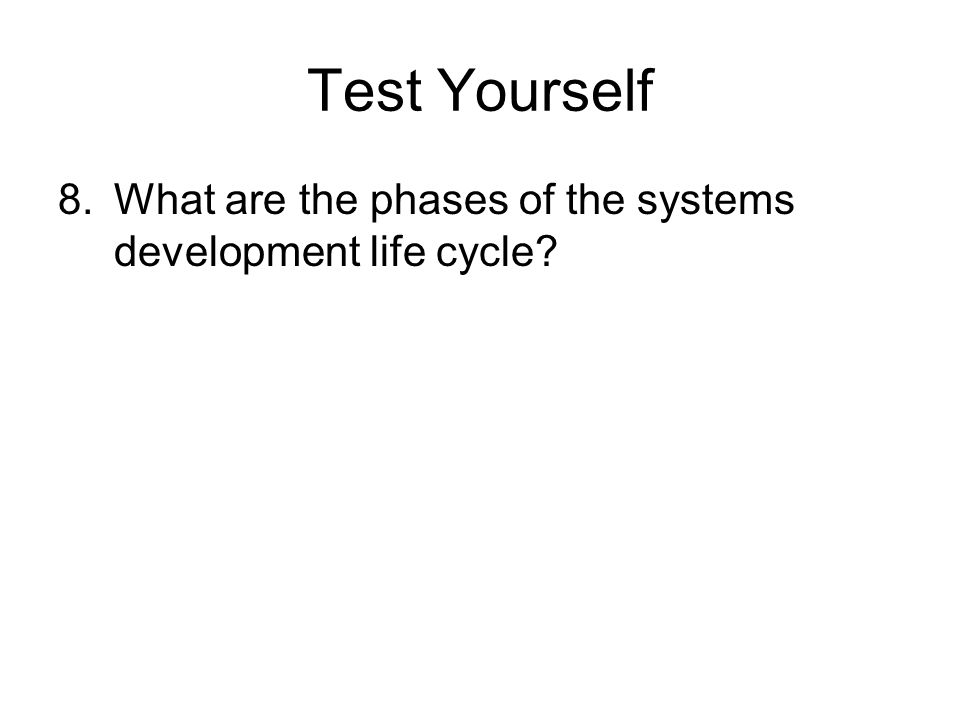 Test Yourself

8. What are the phases of the systems development life cycle?